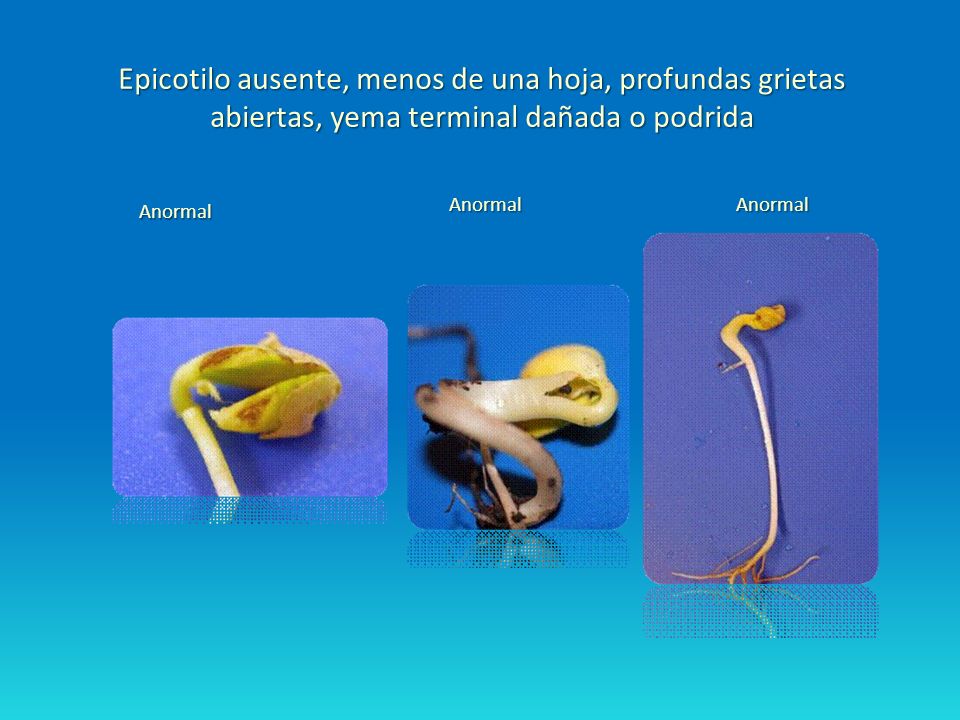 Epicotilo ausente, menos de una hoja, profundas grietas abiertas, yema terminal dañada o podrida

Anormal

Anormal

Anormal